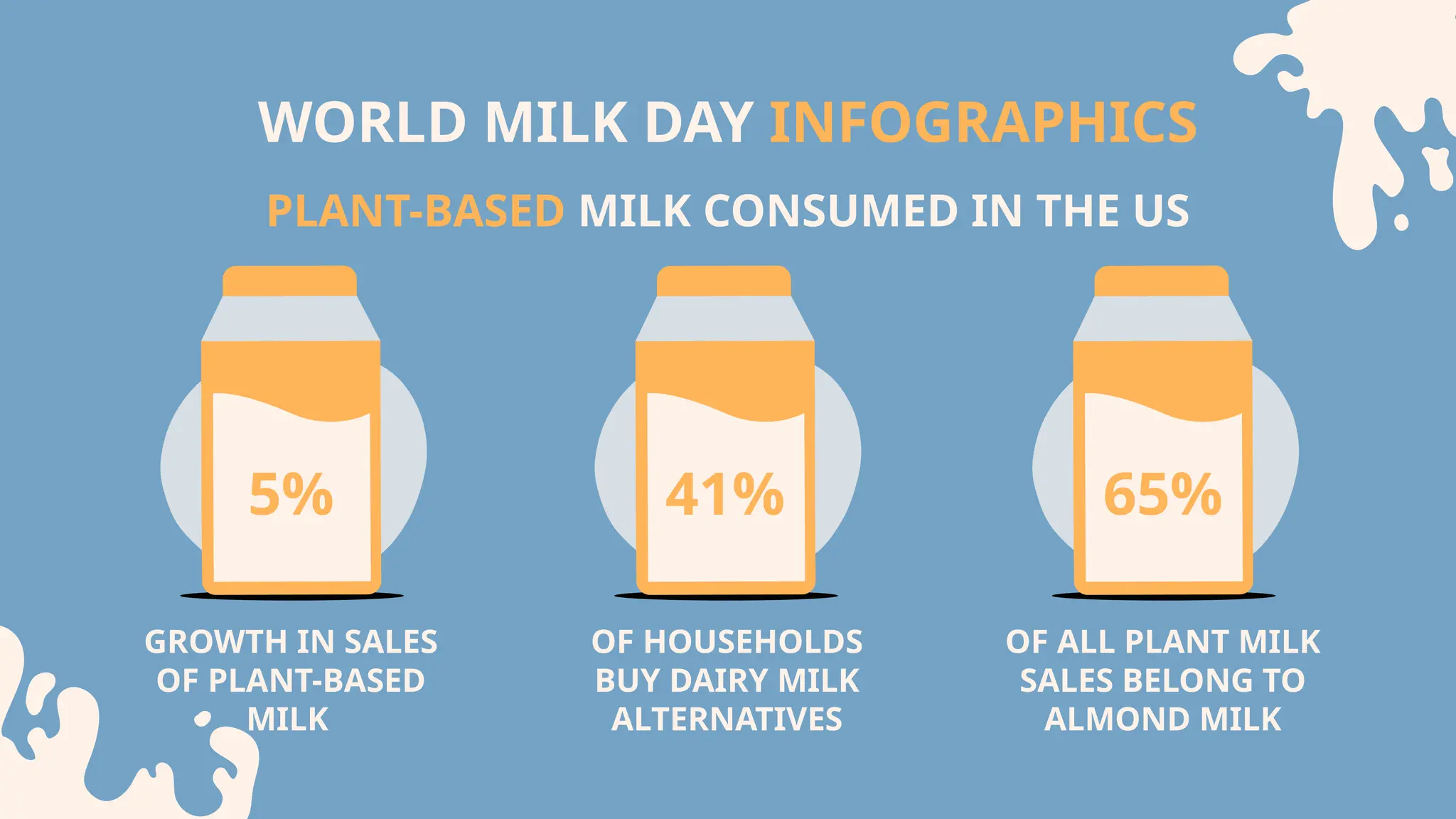 WORLD MILK DAY INFOGRAPHICS

PLANT-BASED MILK CONSUMED IN THE US

5%

GROWTH IN SALES OF PLANT-BASED MILK

41%

OF HOUSEHOLDS BUY DAIRY MILK ALTERNATIVES

65%

OF ALL PLANT MILK SALES BELONG TO ALMOND MILK